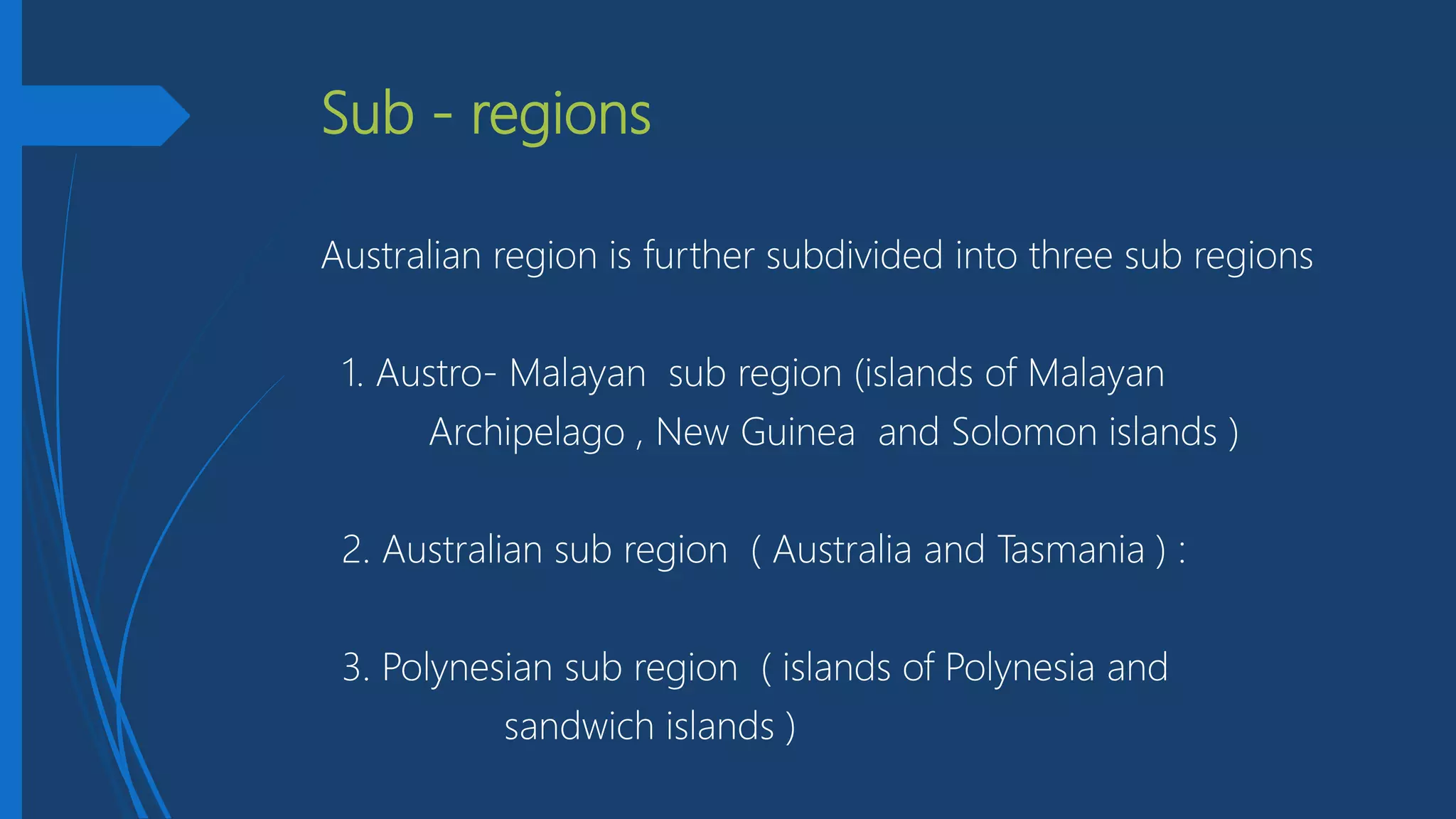 Sub - regions

Australian region is further subdivided into three sub regions

1. Austro- Malayan sub region (islands of Malayan Archipelago , New Guinea and Solomon islands )

2. Australian sub region ( Australia and Tasmania ) :

3. Polynesian sub region ( islands of Polynesia and sandwich islands )